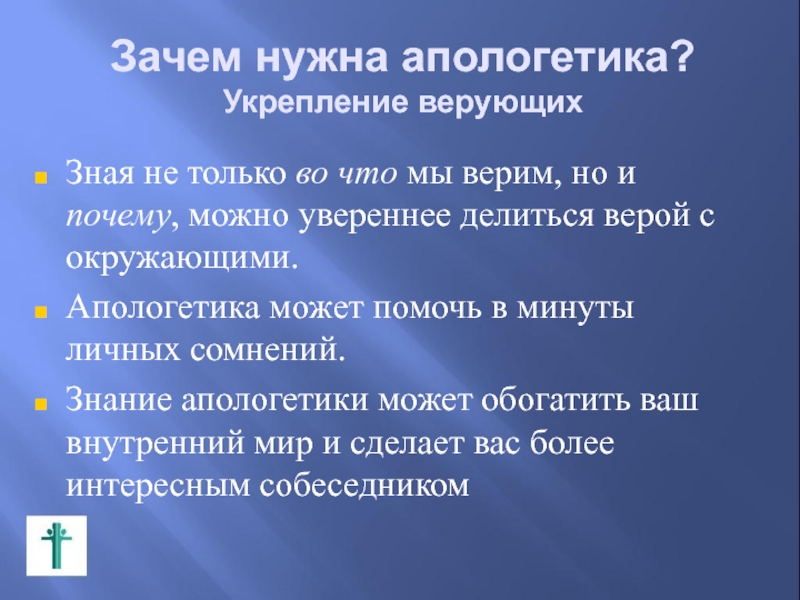 Зачем нужна апологетика?
Укрепление верующих

Зная не только во что мы верим, но и почему, можно увереннее делиться верой с окружающими.

Апологетика может помочь в минуты личных сомнений.

Знание апологетики может обогатить ваш внутренний мир и сделает вас более интересным собеседником